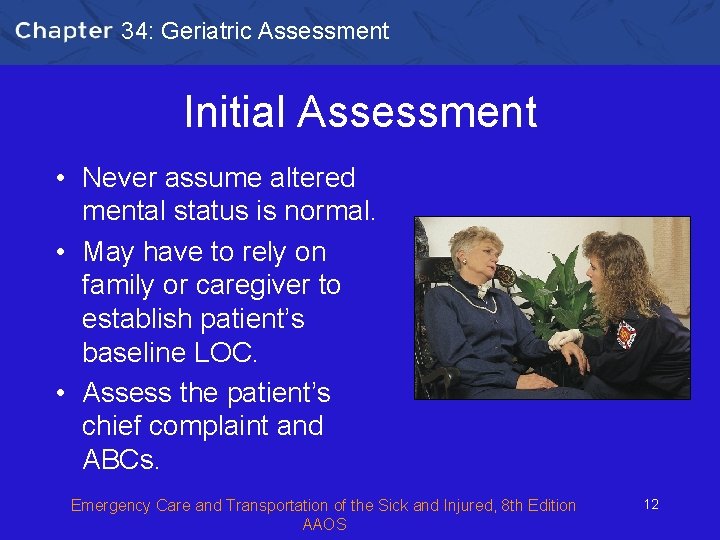 Chapter 34: Geriatric Assessment

Initial Assessment

• Never assume altered mental status is normal.
• May have to rely on family or caregiver to establish patient's baseline LOC.
• Assess the patient's chief complaint and ABCs.

Emergency Care and Transportation of the Sick and Injured, 8th Edition
AAOS

12